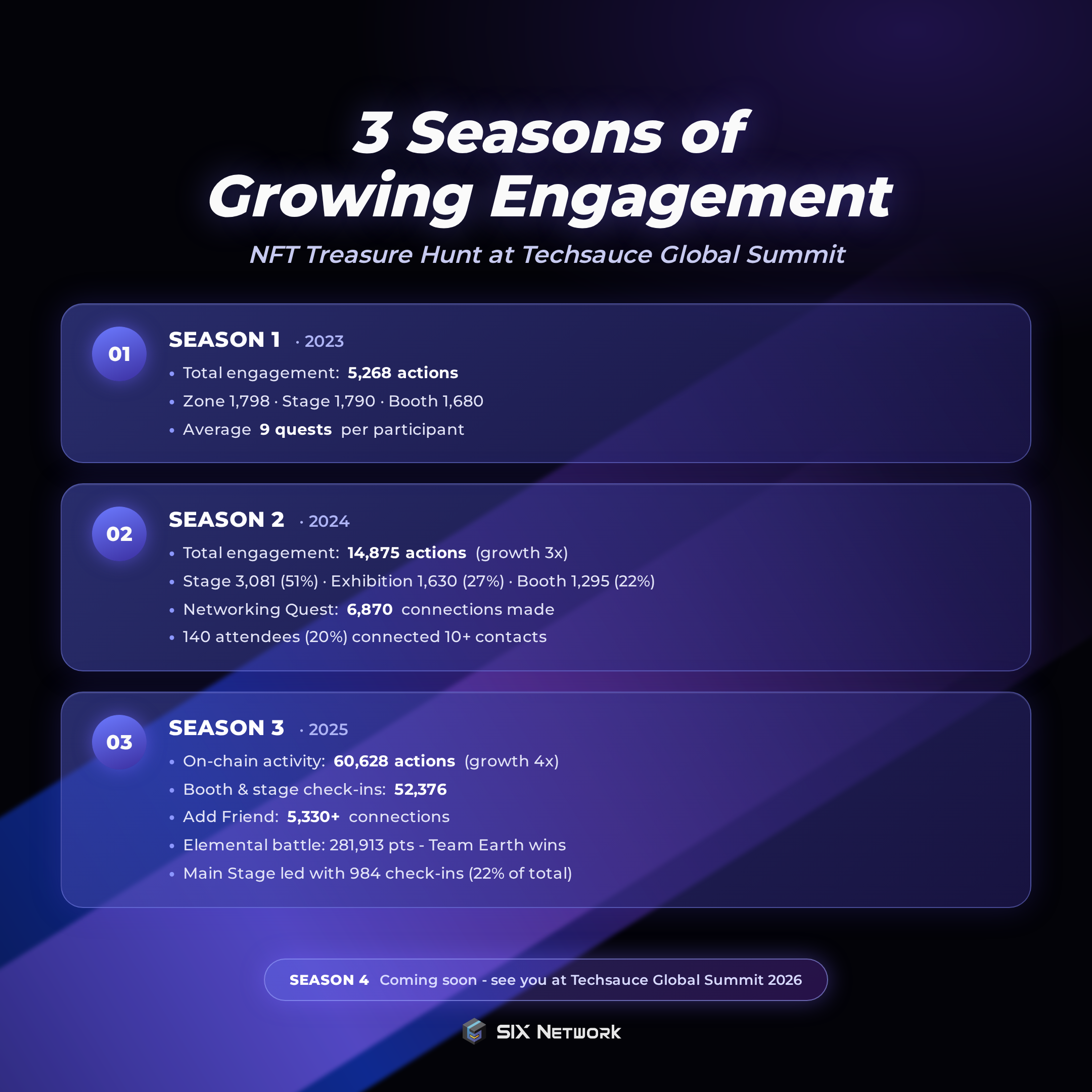 3 Seasons of Growing Engagement

NFT Treasure Hunt at Techsauce Global Summit

01

SEASON 1 · 2023

• Total engagement: 5,268 actions
• Zone 1,798 · Stage 1,790 · Booth 1,680
• Average 9 quests per participant

02

SEASON 2 · 2024

• Total engagement: 14,875 actions (growth 3x)
• Stage 3,081 (51%) · Exhibition 1,630 (27%) · Booth 1,295 (22%)
• Networking Quest: 6,870 connections made
• 140 attendees (20%) connected 10+ contacts

03

SEASON 3 · 2025

• On-chain activity: 60,628 actions (growth 4x)
• Booth & stage check-ins: 52,376
• Add Friend: 5,330+ connections
• Elemental battle: 281,913 pts - Team Earth wins
• Main Stage led with 984 check-ins (22% of total)

SEASON 4 Coming soon - see you at Techsauce Global Summit 2026

SIX Network